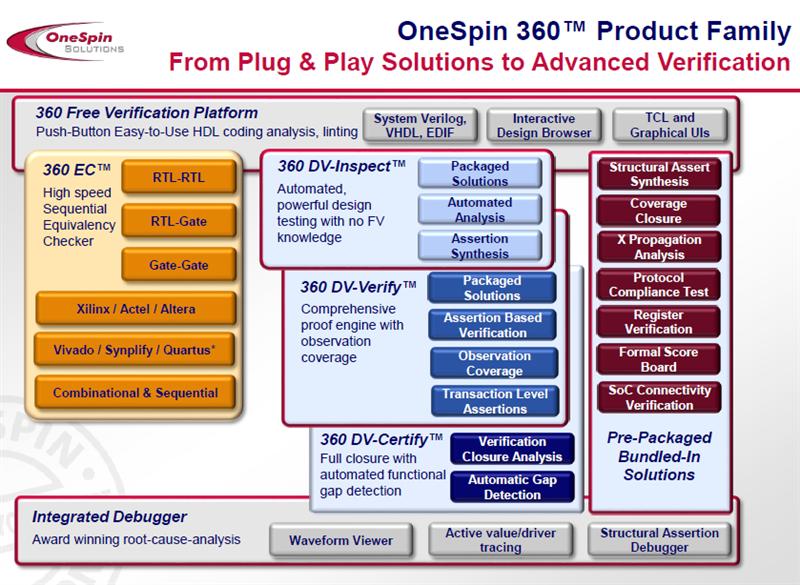 OneSpin SOLUTIONS

OneSpin 360™ Product Family
From Plug & Play Solutions to Advanced Verification

360 Free Verification Platform
Push-Button Easy-to-Use HDL coding analysis, linting

System Verilog, VHDL, EDIF

Interactive Design Browser

TCL and Graphical UIs

360 EC™
High speed Sequential Equivalency Checker

RTL-RTL

RTL-Gate

Gate-Gate

Xilinx / Actel / Altera

Vivado / Synplify / Quartus*

Combinational & Sequential

360 DV-Inspect™
Automated, powerful design testing with no FV knowledge

Packaged Solutions

Automated Analysis

Assertion Synthesis

360 DV-Verify™
Comprehensive proof engine with observation coverage

Packaged Solutions

Assertion Based Verification

Observation Coverage

Transaction Level Assertions

360 DV-Certify™
Full closure with automated functional gap detection

Verification Closure Analysis

Automatic Gap Detection

Structural Assert Synthesis

Coverage Closure

X Propagation Analysis

Protocol Compliance Test

Register Verification

Formal Score Board

SoC Connectivity Verification

Pre-Packaged Bundled-In Solutions

Integrated Debugger
Award winning root-cause-analysis

Waveform Viewer

Active value/driver tracing

Structural Assertion Debugger